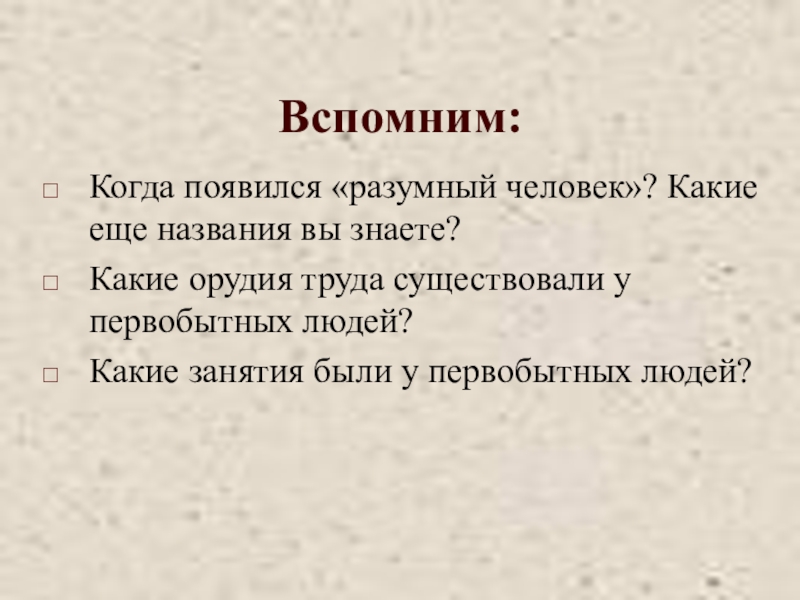 Вспомним:

□ Когда появился «разумный человек»? Какие еще названия вы знаете?

□ Какие орудия труда существовали у первобытных людей?

□ Какие занятия были у первобытных людей?